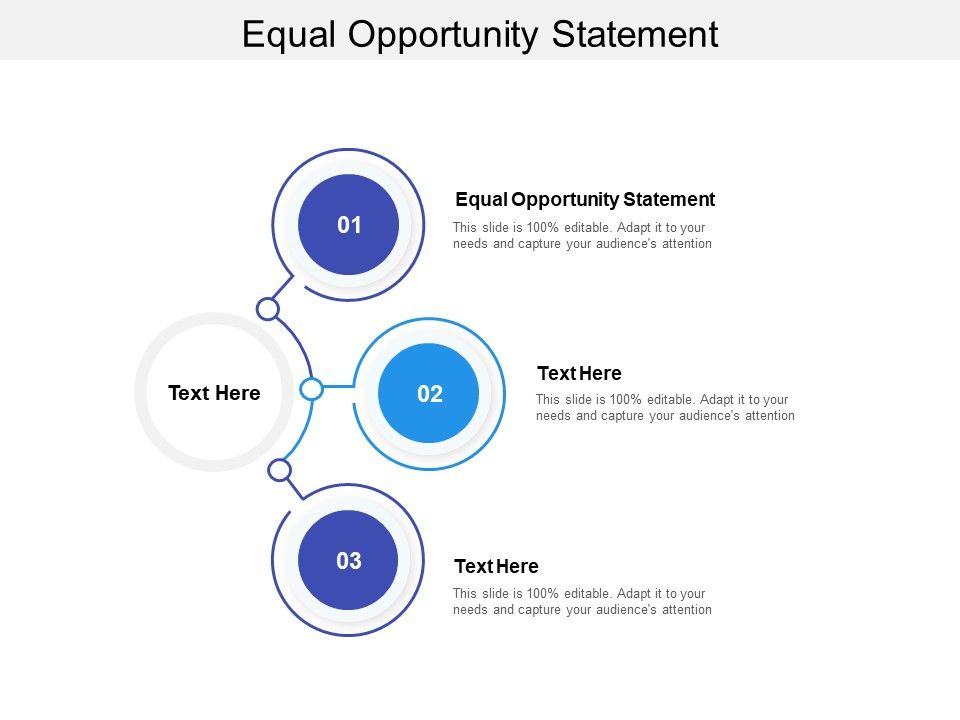 Equal Opportunity Statement

Text Here

01

Equal Opportunity Statement

This slide is 100% editable. Adapt it to your needs and capture your audience's attention

02

Text Here

This slide is 100% editable. Adapt it to your needs and capture your audience's attention

03

Text Here

This slide is 100% editable. Adapt it to your needs and capture your audience's attention